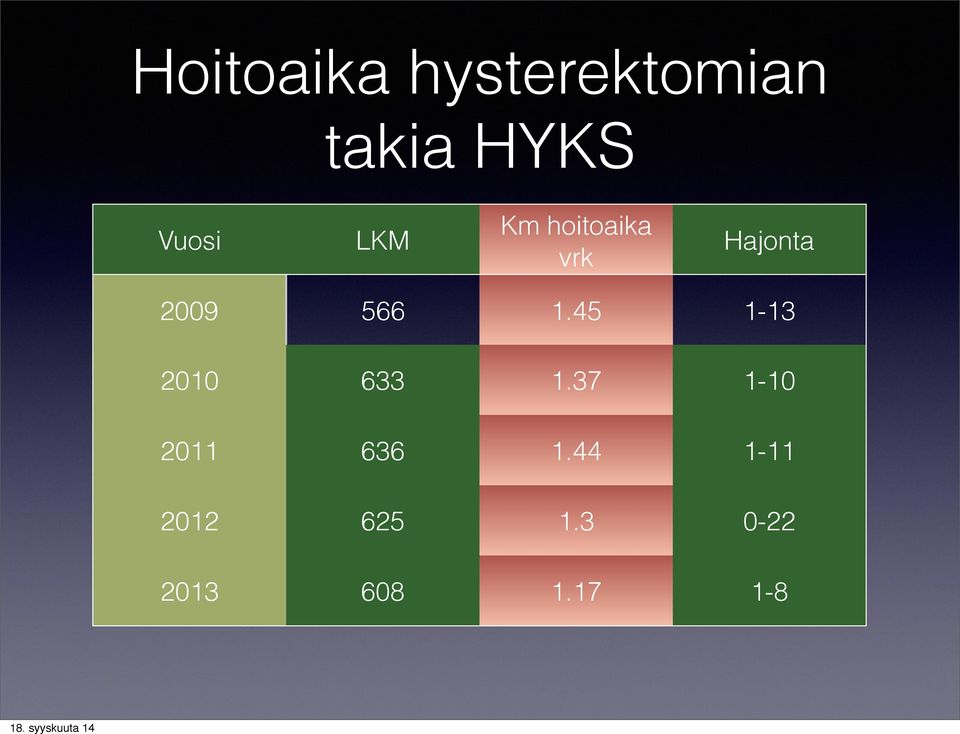 Hoitoaika hysterektomian takia HYKS

| Vuosi | LKM | Km hoitoaika vrk | Hajonta |
|---|---|---|---|
| 2009 | 566 | 1.45 | 1-13 |
| 2010 | 633 | 1.37 | 1-10 |
| 2011 | 636 | 1.44 | 1-11 |
| 2012 | 625 | 1.3 | 0-22 |
| 2013 | 608 | 1.17 | 1-8 |

18. syyskuuta 14